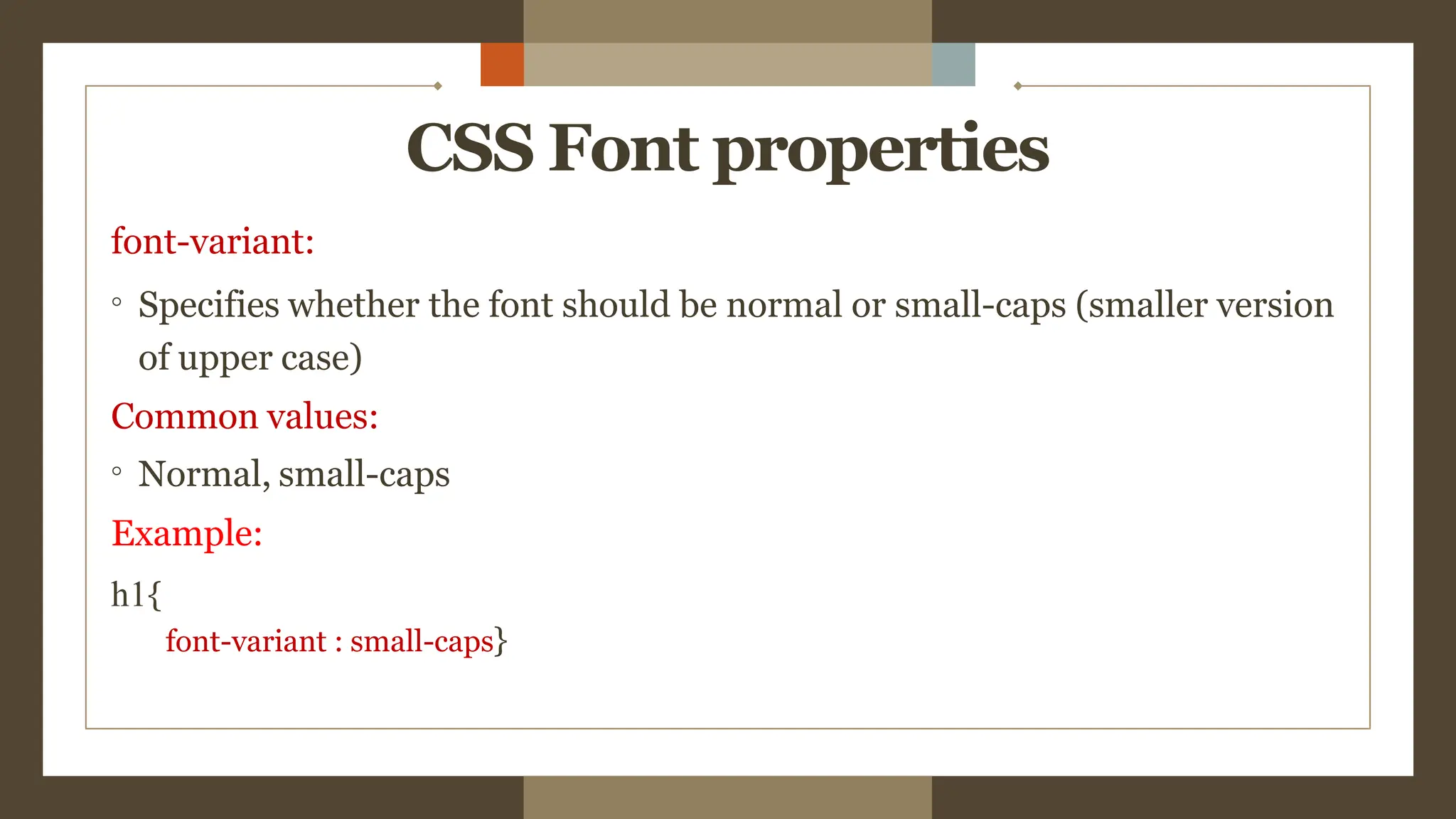 CSS Font properties

font-variant:

◦ Specifies whether the font should be normal or small-caps (smaller version of upper case)

Common values:

◦ Normal, small-caps

Example:

h1{
font-variant : small-caps}